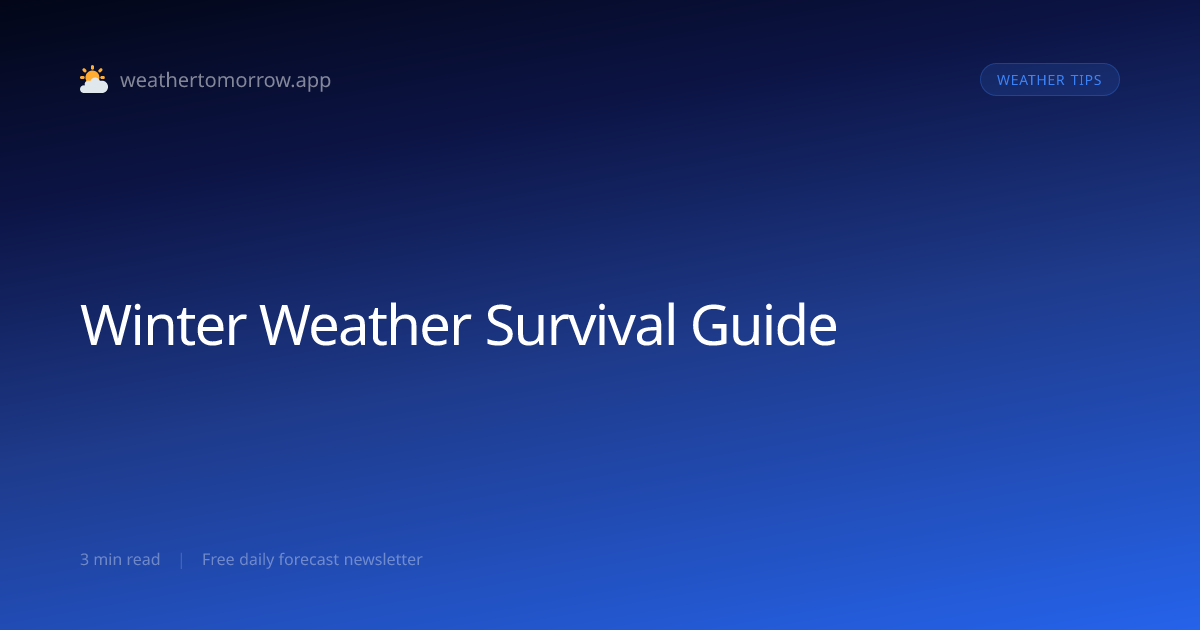 weathertomorrow.app

WEATHER TIPS

Winter Weather Survival Guide

3 min read | Free daily forecast newsletter